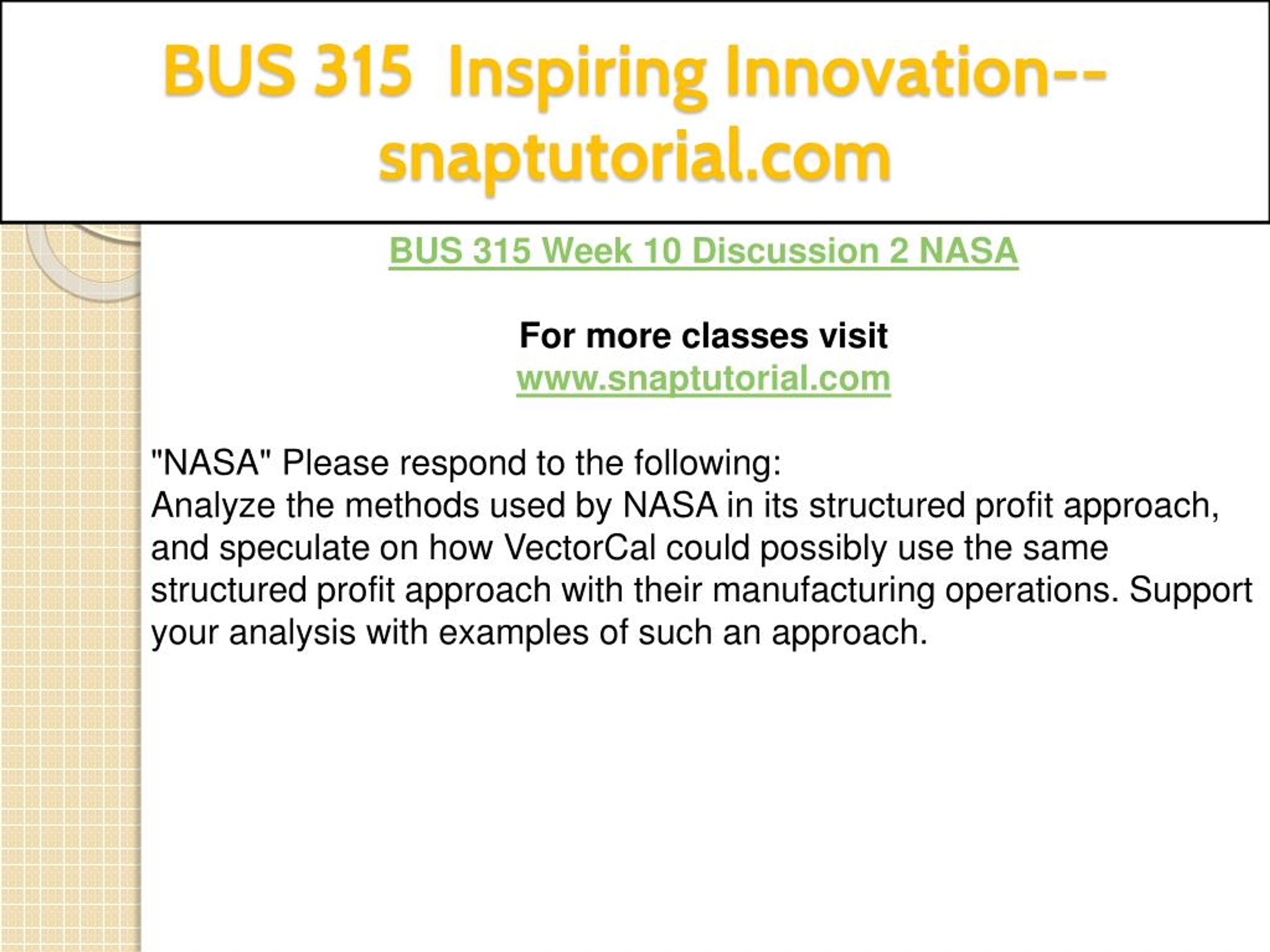 BUS 315 Inspiring Innovation--snaptutorial.com

BUS 315 Week 10 Discussion 2 NASA

For more classes visit
www.snaptutorial.com

"NASA" Please respond to the following:
Analyze the methods used by NASA in its structured profit approach, and speculate on how VectorCal could possibly use the same structured profit approach with their manufacturing operations. Support your analysis with examples of such an approach.